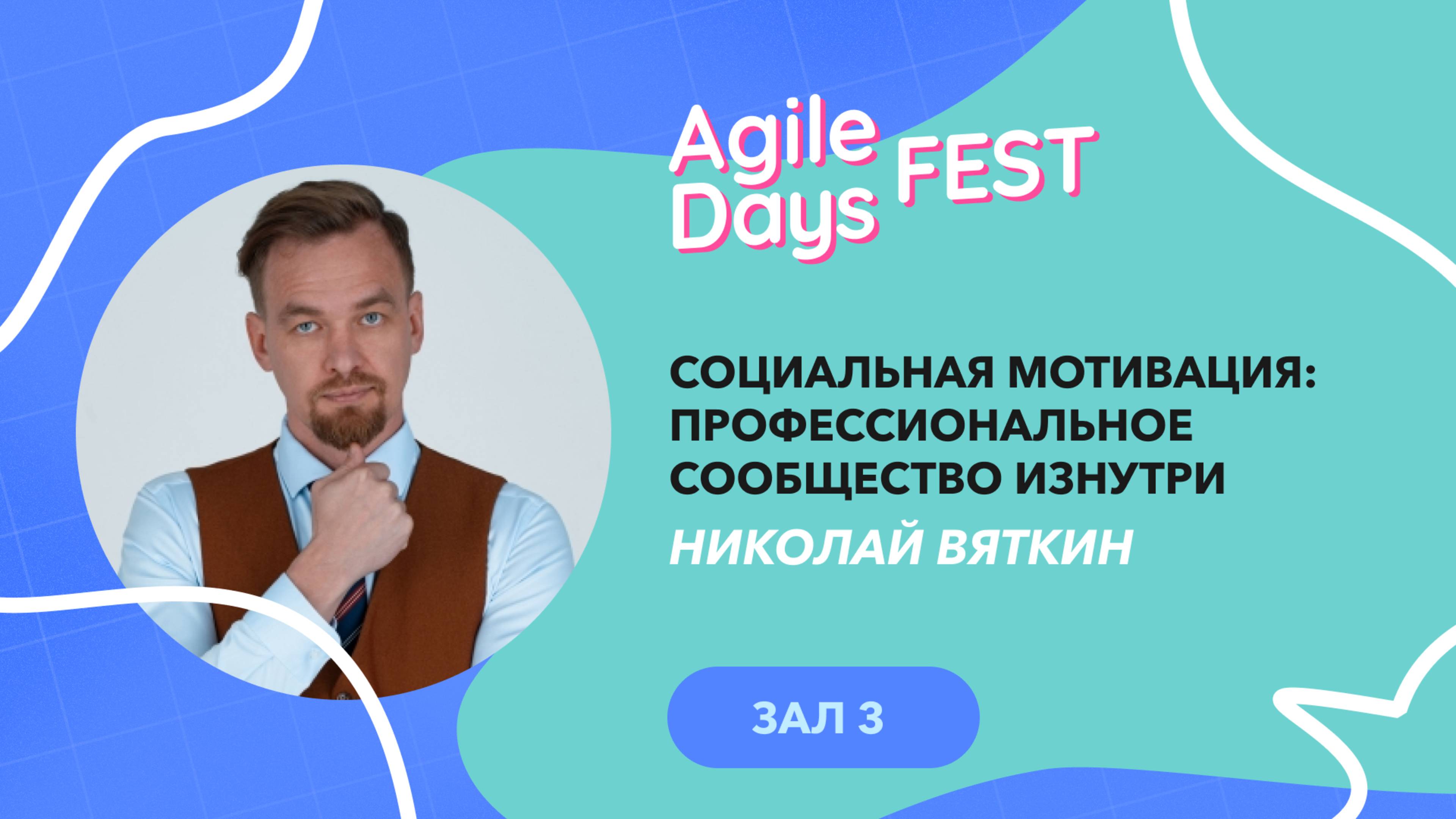 Agile Days FEST

СОЦИАЛЬНАЯ МОТИВАЦИЯ: ПРОФЕССИОНАЛЬНОЕ СООБЩЕСТВО ИЗНУТРИ

НИКОЛАЙ ВЯТКИН

ЗАЛ 3